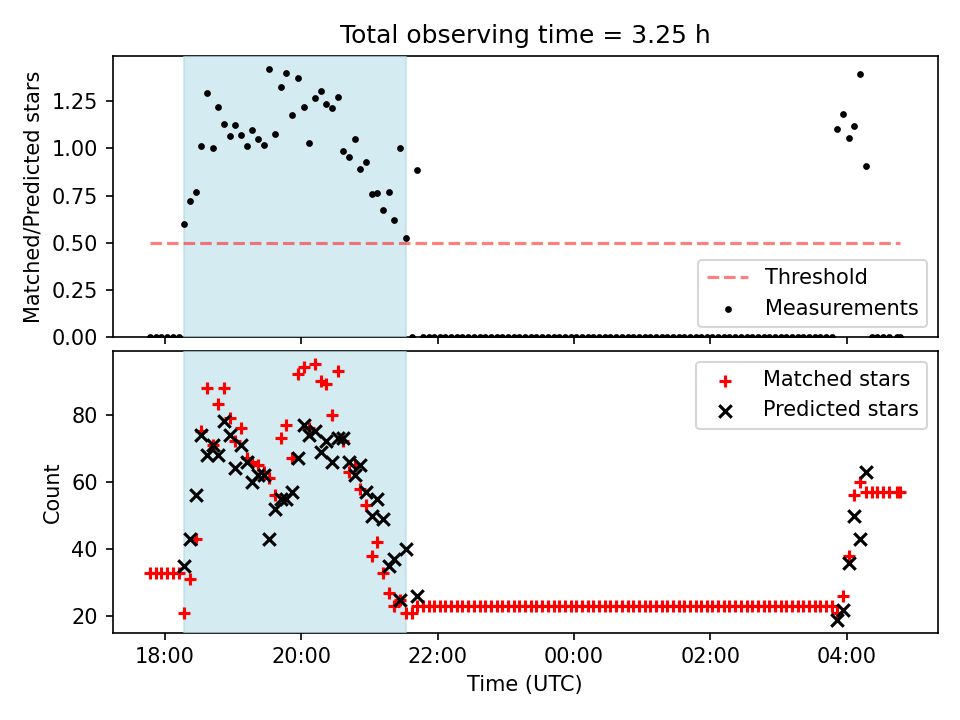 Total observing time = 3.25 h

Matched/Predicted stars

1.25
1.00
0.75
0.50
0.25
0.00

Threshold
Measurements

Count

80
60
40
20

Matched stars
Predicted stars

18:00
20:00
22:00
00:00
02:00
04:00

Time (UTC)